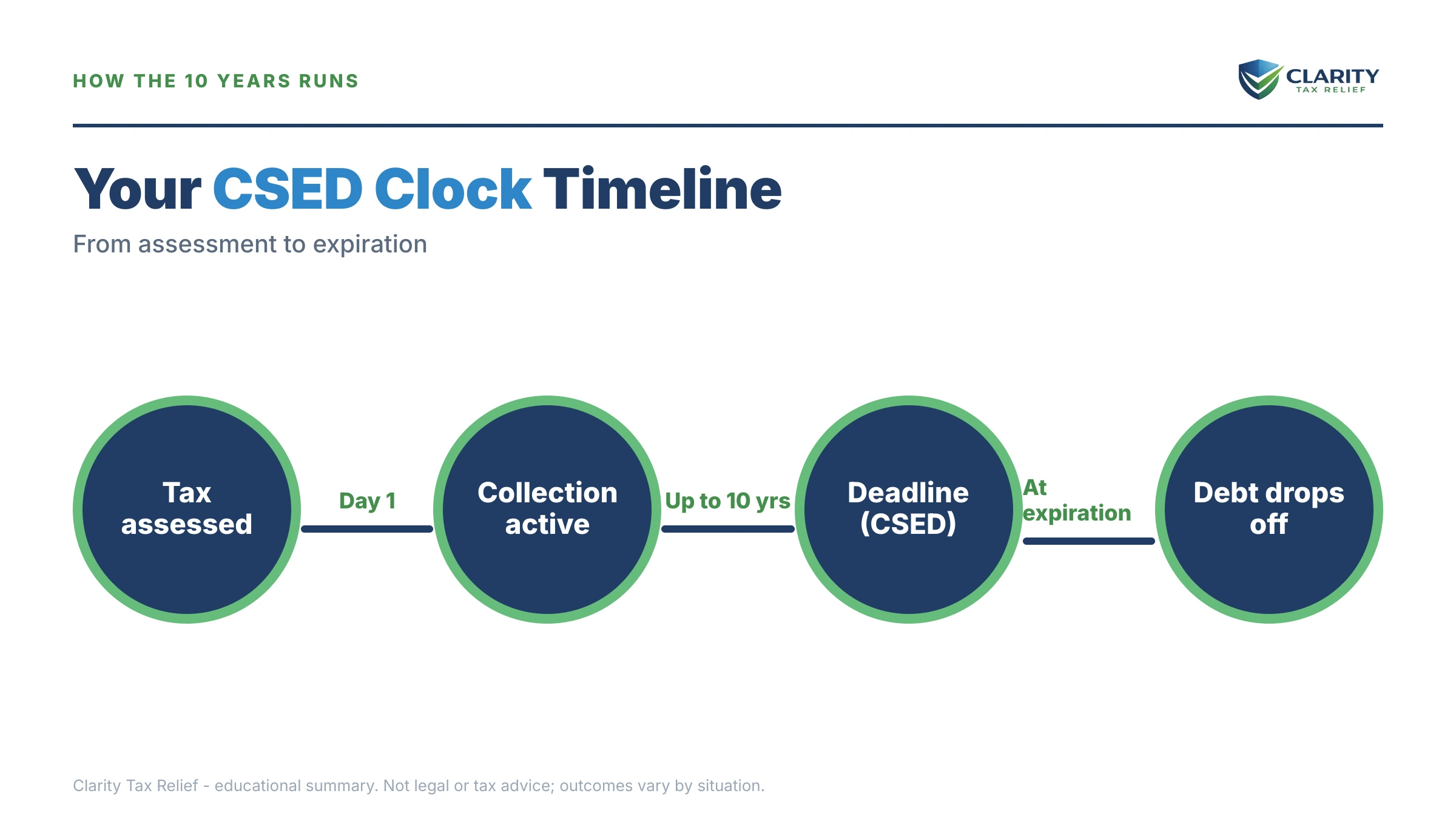 HOW THE 10 YEARS RUNS

CLARITY
TAX RELIEF

Your CSED Clock Timeline

From assessment to expiration

Tax assessed

Day 1

Collection active

Up to 10 yrs

Deadline (CSED)

At expiration

Debt drops off

Clarity Tax Relief - educational summary. Not legal or tax advice; outcomes vary by situation.